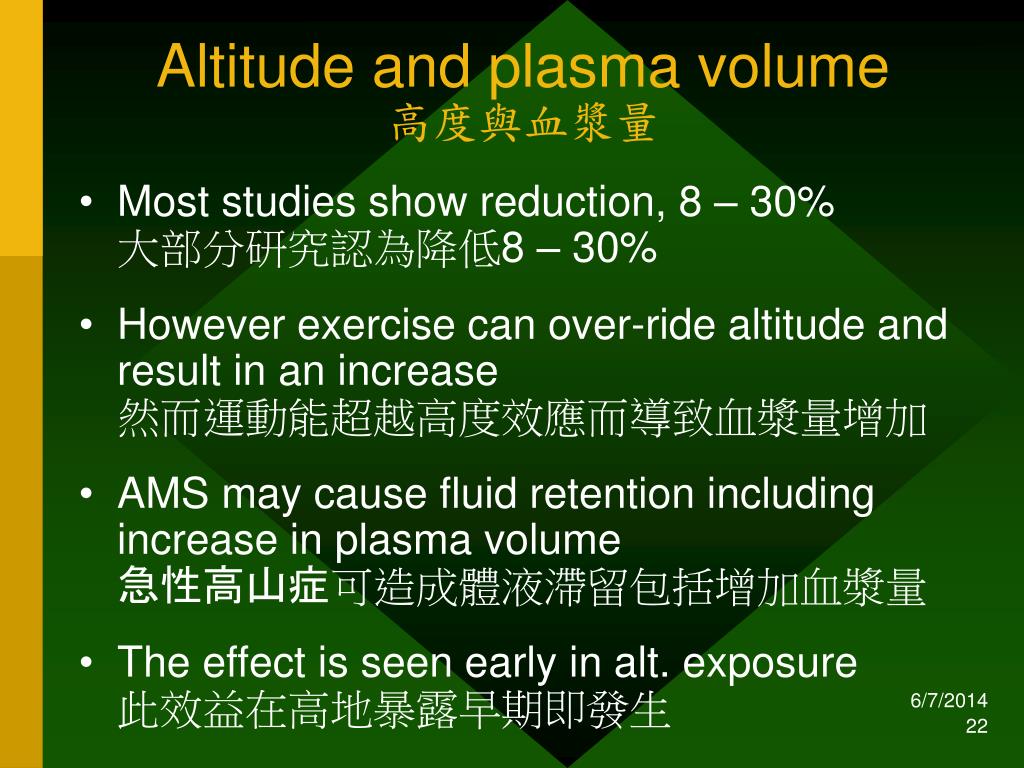 Altitude and plasma volume
高度與血漿量

• Most studies show reduction, 8 – 30%
大部分研究認為降低8 – 30%

• However exercise can over-ride altitude and result in an increase
然而運動能超越高度效應而導致血漿量增加

• AMS may cause fluid retention including increase in plasma volume
急性高山症可造成體液滯留包括增加血漿量

• The effect is seen early in alt. exposure
此效益在高地暴露早期即發生

6/7/2014
22